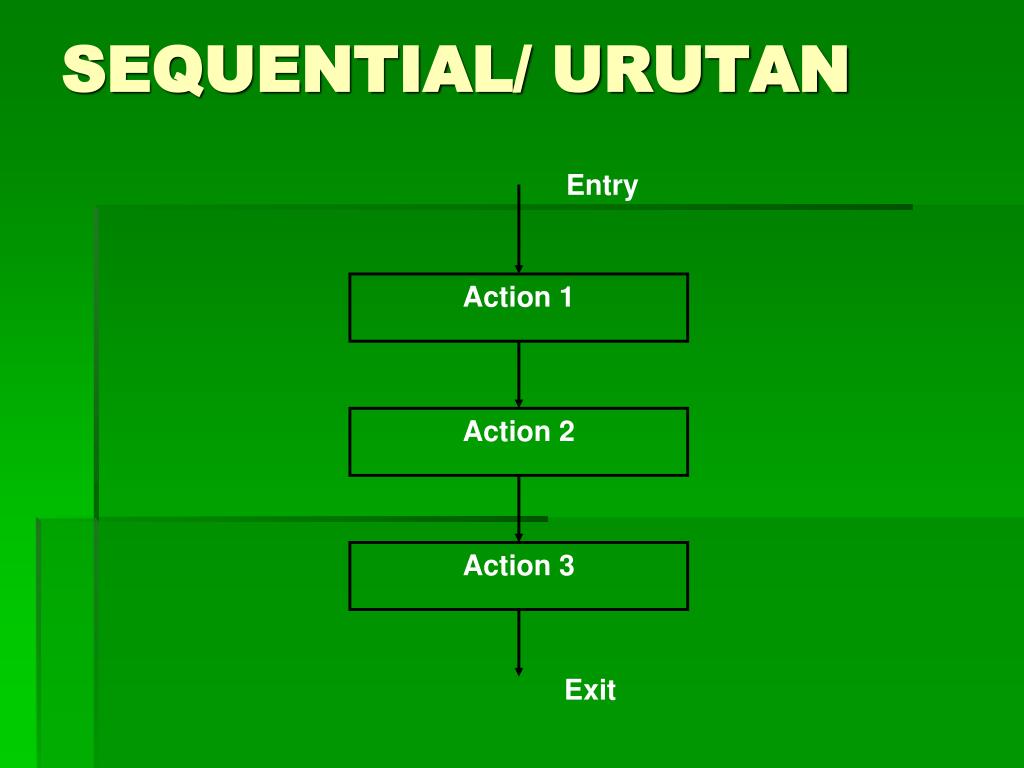 SEQUENTIAL/ URUTAN

Entry

Action 1

Action 2

Action 3

Exit